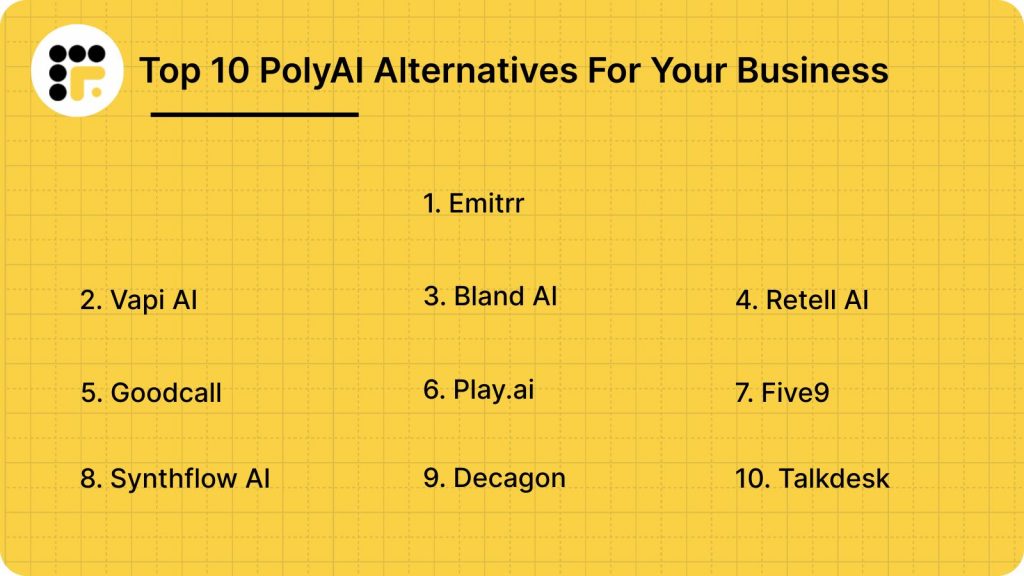 Top 10 PolyAI Alternatives For Your Business

1. Emitrr

2. Vapi AI

3. Bland AI

4. Retell AI

5. Goodcall

6. Play.ai

7. Five9

8. Synthflow AI

9. Decagon

10. Talkdesk